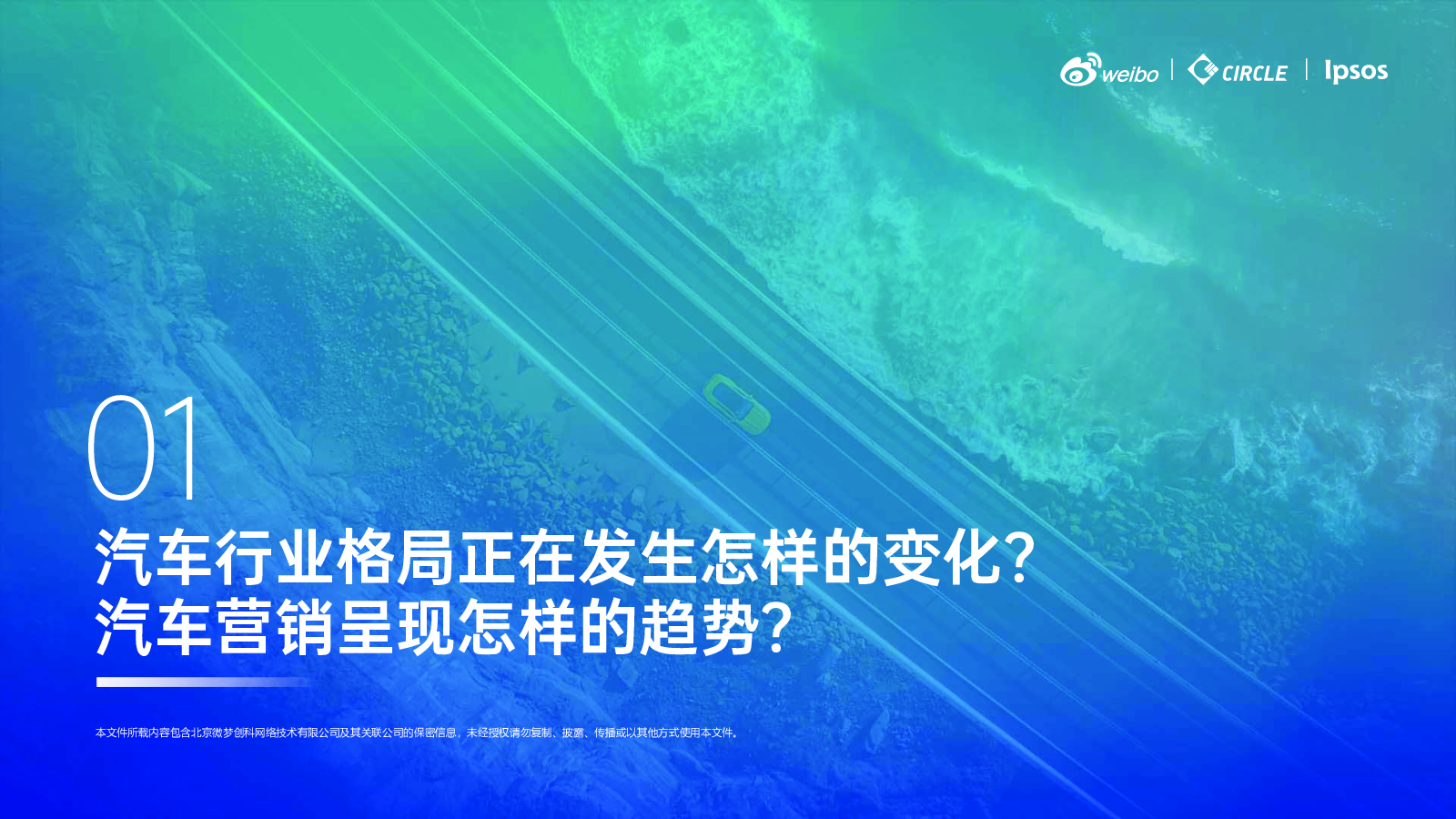 weibo | CIRCLE | Ipsos

01

汽车行业格局正在发生怎样的变化?
汽车营销呈现怎样的趋势?

本文件所载内容包含北京微梦创科网络技术有限公司及其关联公司的保密信息，未经授权请勿复制、披露、传播或以其他方式使用本文件。